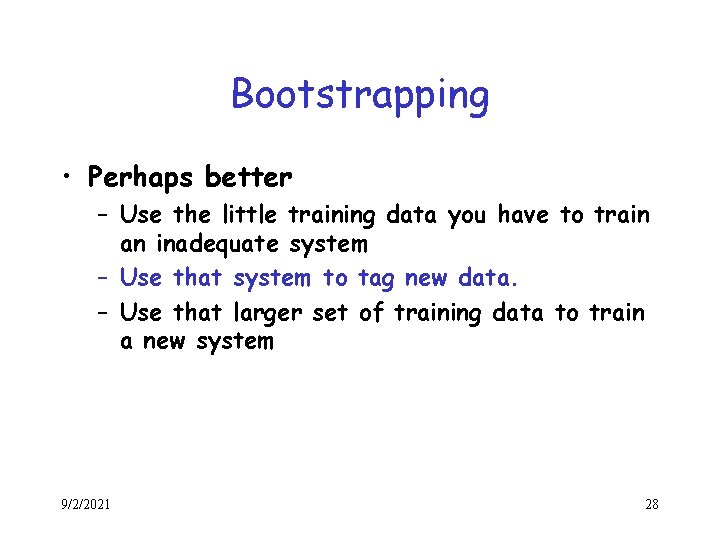 Bootstrapping

• Perhaps better

– Use the little training data you have to train an inadequate system

– Use that system to tag new data.

– Use that larger set of training data to train a new system

9/2/2021

28